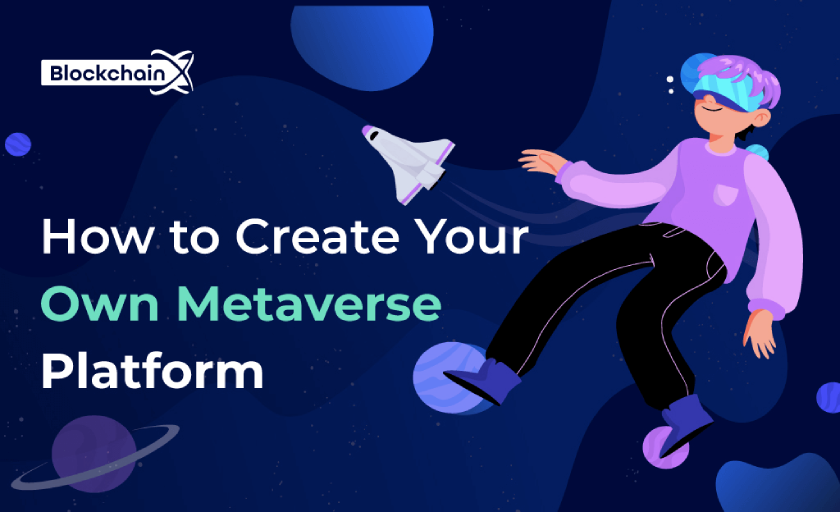 BlockchainX

How to Create Your Own Metaverse Platform